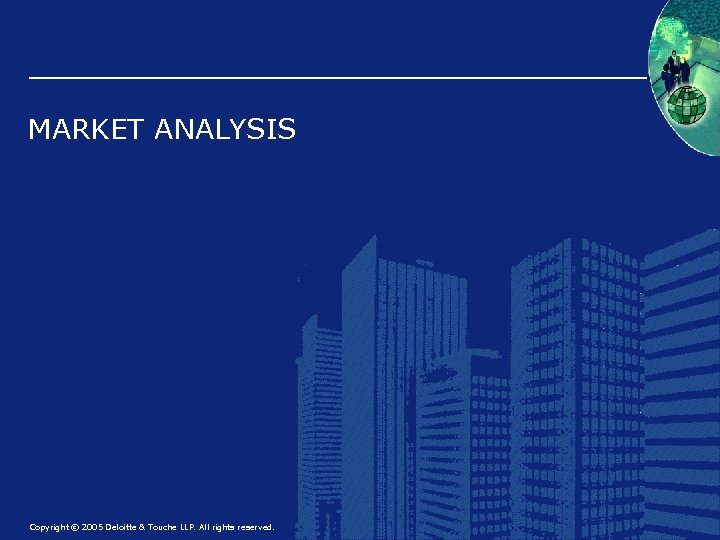 MARKET ANALYSIS

Copyright © 2005 Deloitte & Touche LLP. All rights reserved.